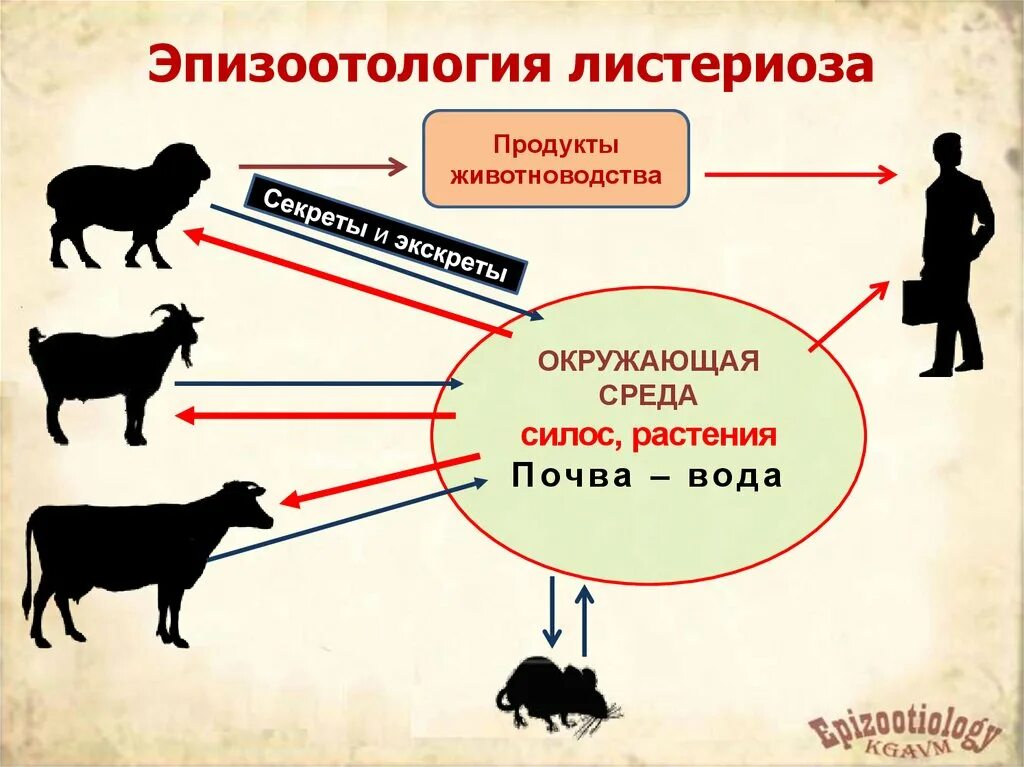 Эпизоотология листериоза

Продукты животноводства

Секреты и экскреты

ОКРУЖАЮЩАЯ СРЕДА
силос, растения
Почва – вода

Epizootiology
KGAVM